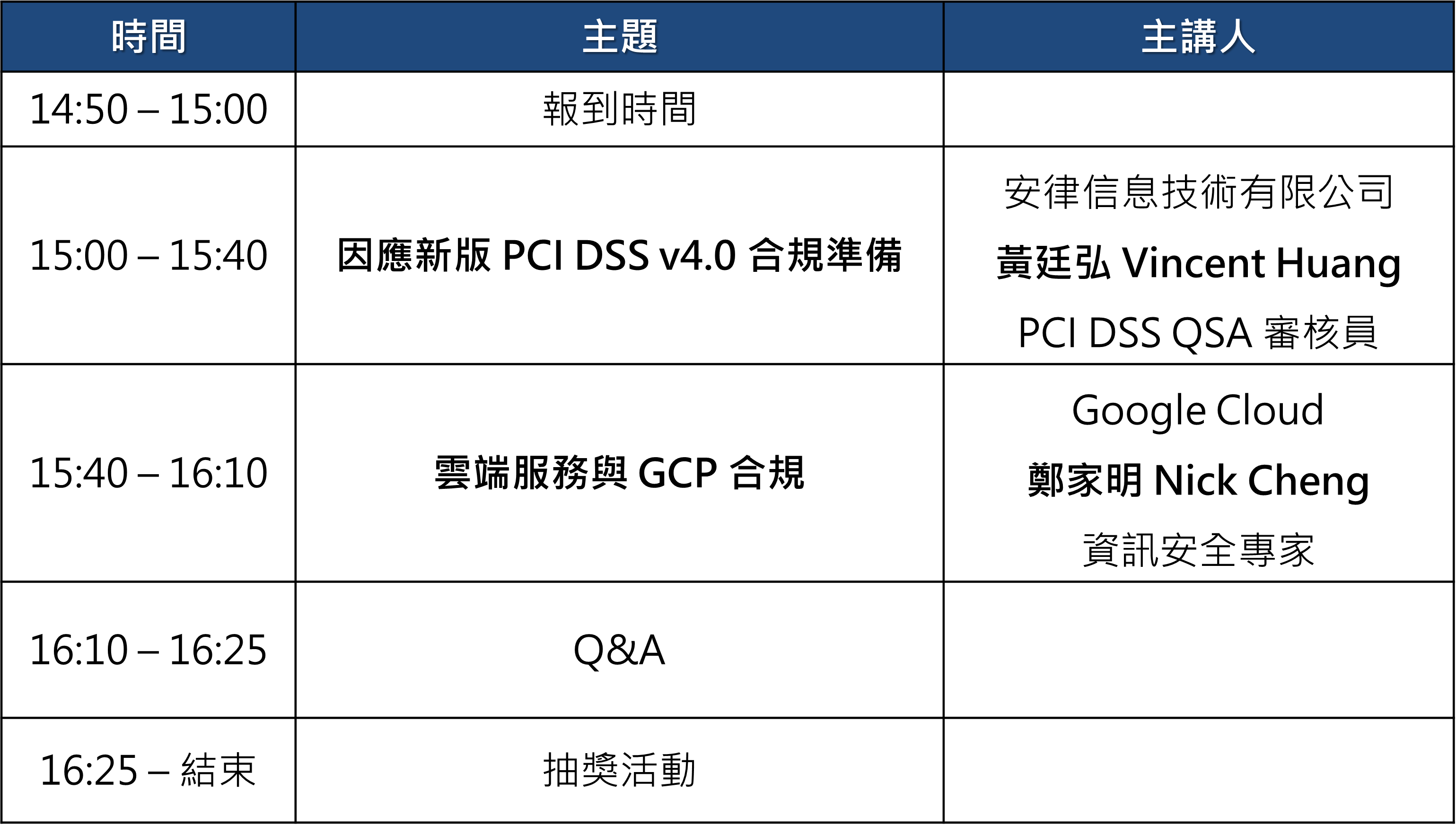 | 時間 | 主題 | 主講人 |
|---|---|---|
| 14:50 – 15:00 | 報到時間 | |
| 15:00 – 15:40 | 因應新版 PCI DSS v4.0 合規準備 | 安律信息技術有限公司 黃廷弘 Vincent Huang PCI DSS QSA 審核員 |
| 15:40 – 16:10 | 雲端服務與 GCP 合規 | Google Cloud 鄭家明 Nick Cheng 資訊安全專家 |
| 16:10 – 16:25 | Q&A | |
| 16:25 – 結束 | 抽獎活動 | |